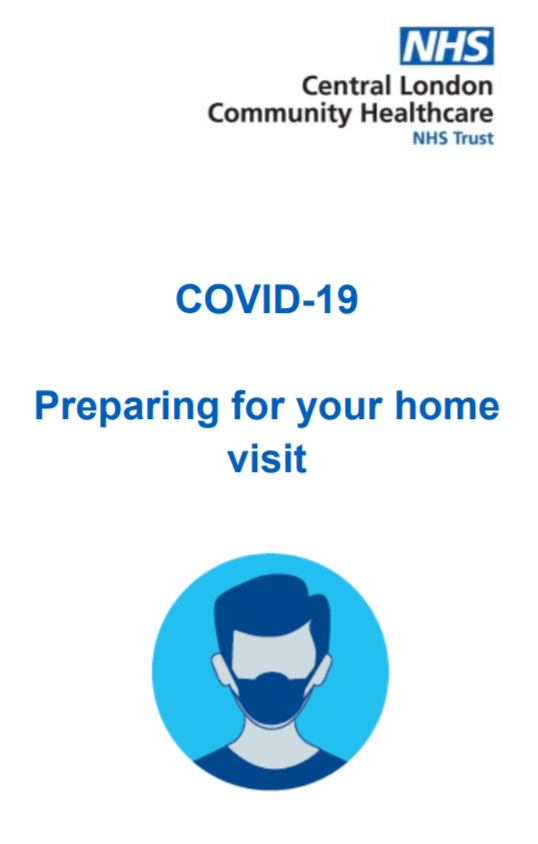 NHS
Central London
Community Healthcare
NHS Trust

COVID-19

Preparing for your home visit